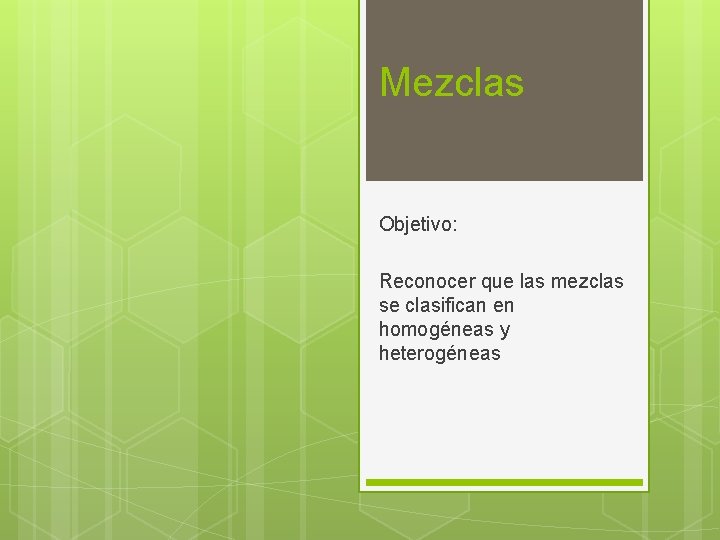 Mezclas

Objetivo:

Reconocer que las mezclas se clasifican en homogéneas y heterogéneas